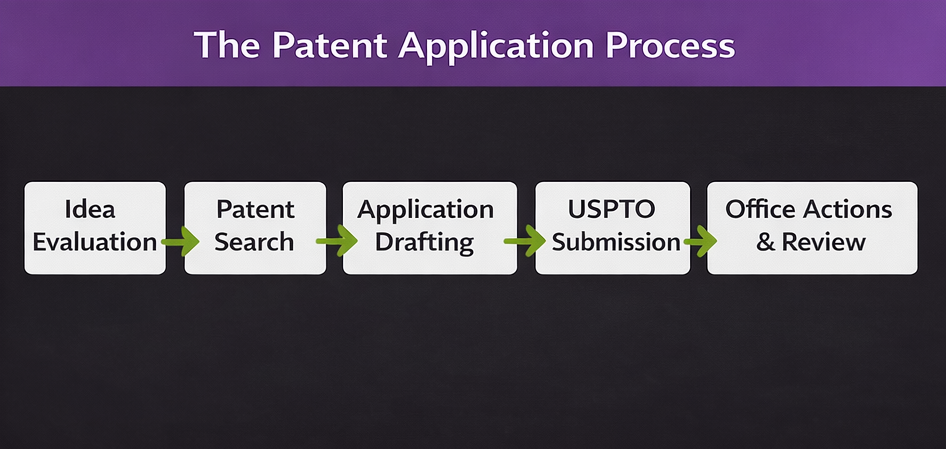 The Patent Application Process

Idea Evaluation

Patent Search

Application Drafting

USPTO Submission

Office Actions & Review